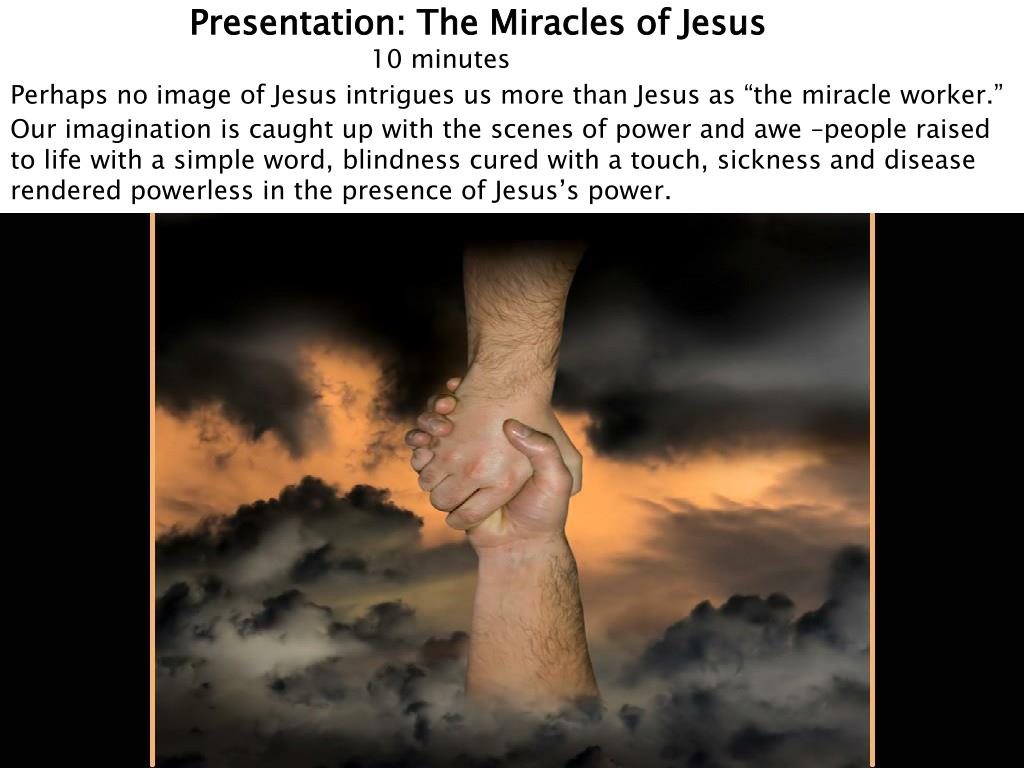 Presentation: The Miracles of Jesus
10 minutes

Perhaps no image of Jesus intrigues us more than Jesus as “the miracle worker.” Our imagination is caught up with the scenes of power and awe –people raised to life with a simple word, blindness cured with a touch, sickness and disease rendered powerless in the presence of Jesus’s power.